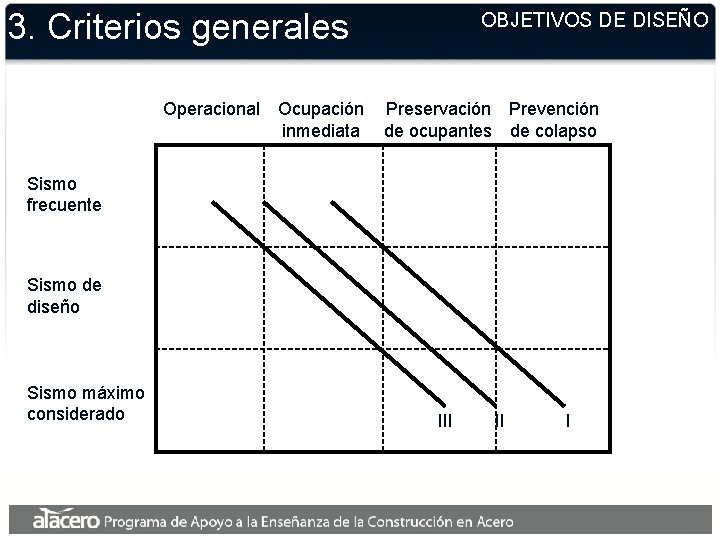 3. Criterios generales

OBJETIVOS DE DISEÑO

Operacional

Ocupación inmediata

Preservación de ocupantes

Prevención de colapso

Sismo frecuente

Sismo de diseño

Sismo máximo considerado

III

II

I

alacero Programa de Apoyo a la Enseñanza de la Construcción en Acero